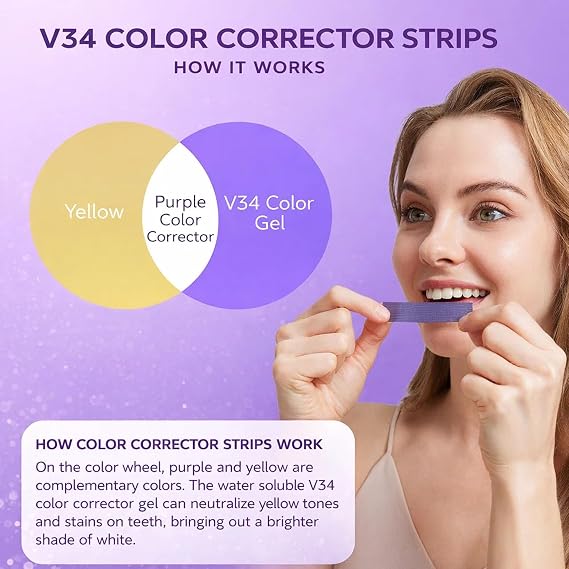 V34 COLOR CORRECTOR STRIPS
HOW IT WORKS

Yellow

Purple Color Corrector

V34 Color Gel

HOW COLOR CORRECTOR STRIPS WORK
On the color wheel, purple and yellow are complementary colors. The water soluble V34 color corrector gel can neutralize yellow tones and stains on teeth, bringing out a brighter shade of white.